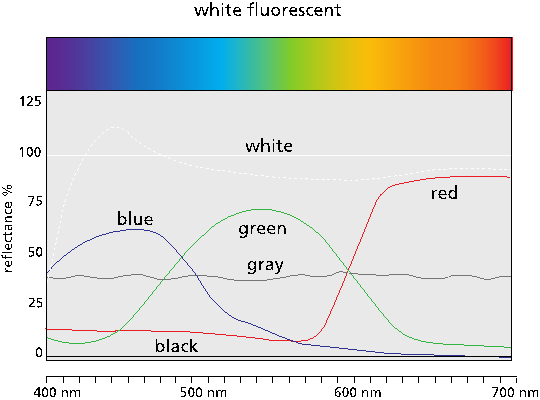 white fluorescent

reflectance %

125

100

75

50

25

0

white

red

blue

green

gray

black

400 nm

500 nm

600 nm

700 nm